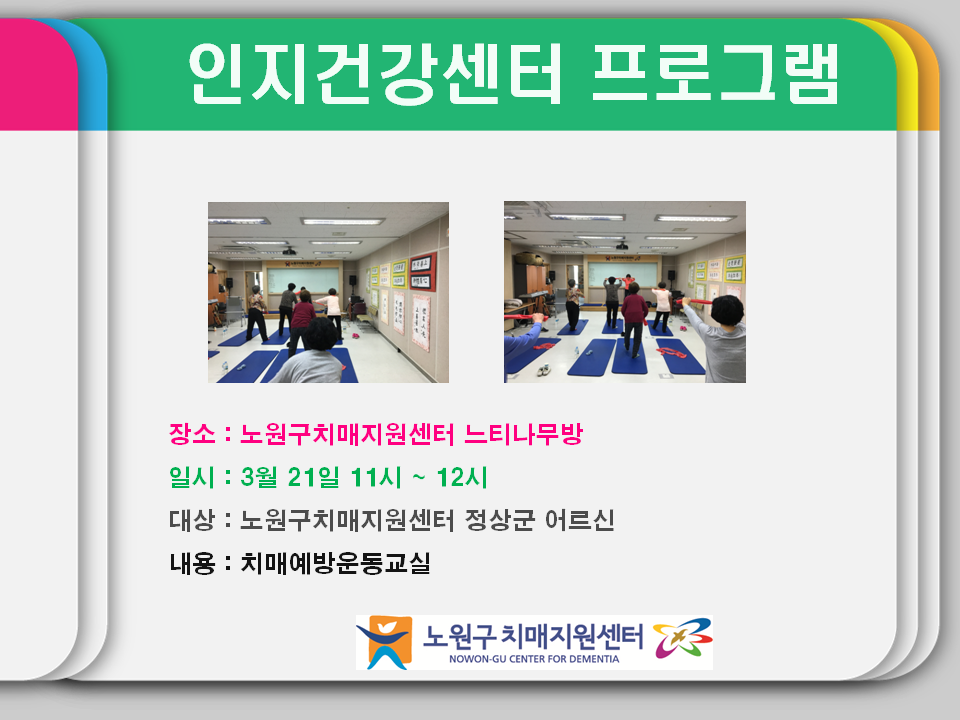 인지건강센터 프로그램

장소 : 노원구치매지원센터 느티나무방

일시 : 3월 21일 11시 ~ 12시

대상 : 노원구치매지원센터 정상군 어르신

내용 : 치매예방운동교실

노원구 치매지원센터
NOWON-GU CENTER FOR DEMENTIA